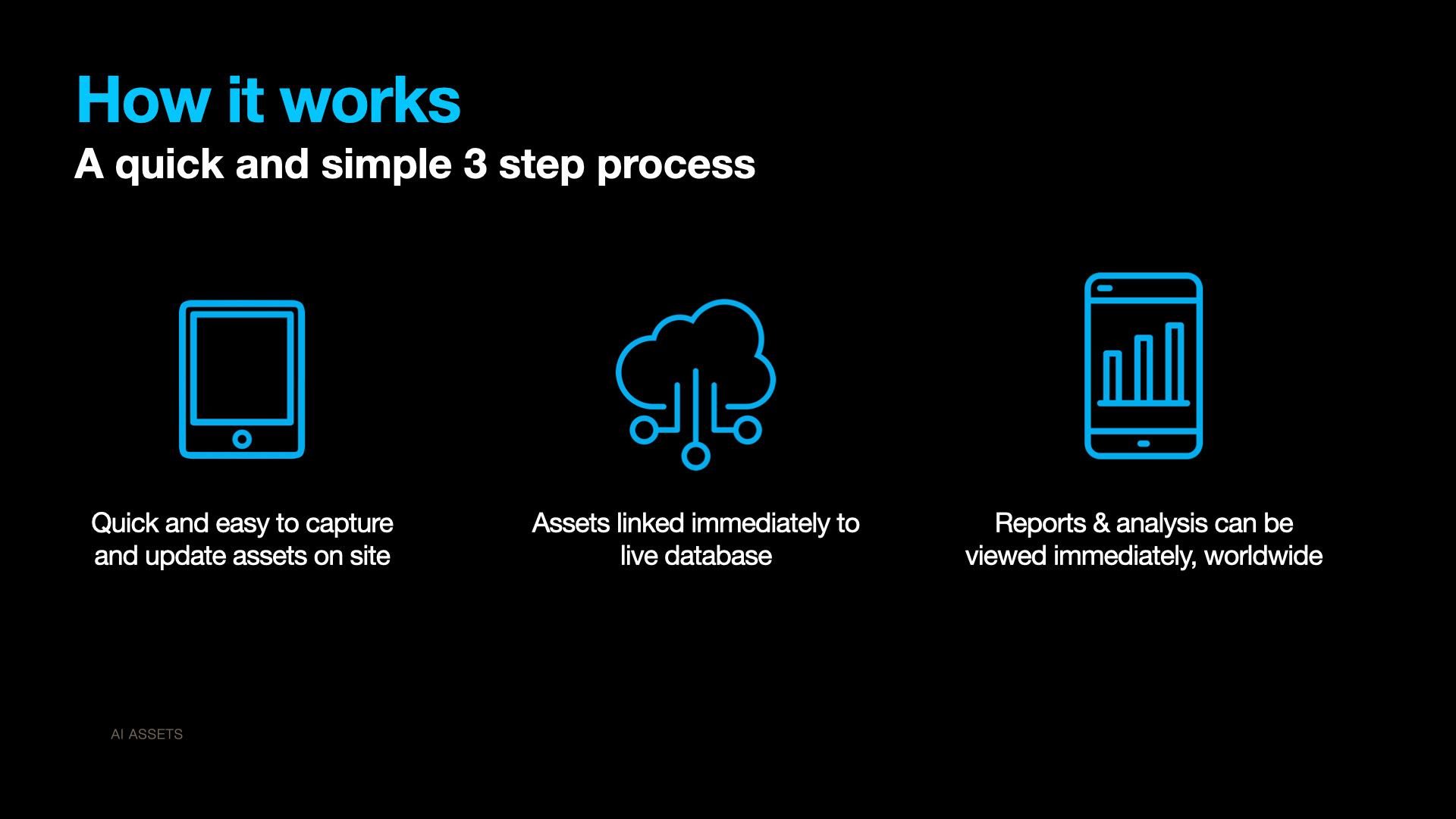 How it works
A quick and simple 3 step process

Quick and easy to capture and update assets on site

Assets linked immediately to live database

Reports & analysis can be viewed immediately, worldwide

AI ASSETS